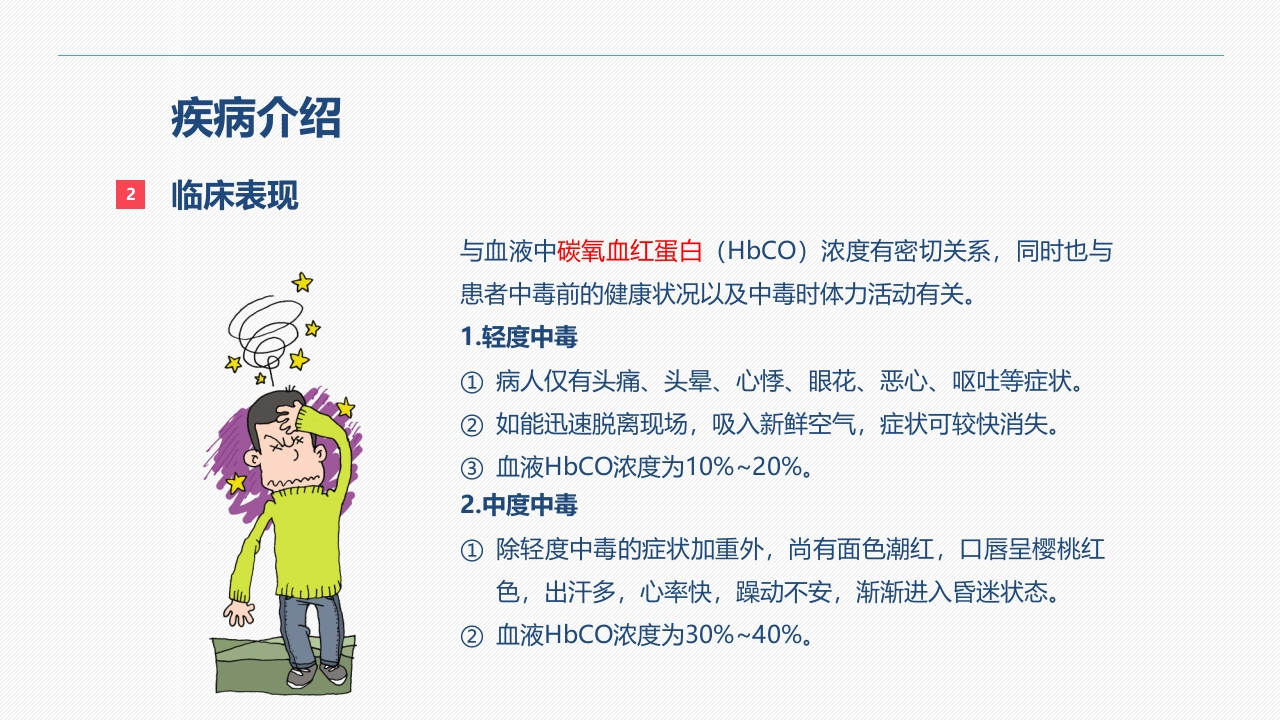 疾病介绍

2 临床表现

与血液中碳氧血红蛋白（HbCO）浓度有密切关系，同时也与患者中毒前的健康状况以及中毒时体力活动有关。

1.轻度中毒

① 病人仅有头痛、头晕、心悸、眼花、恶心、呕吐等症状。

② 如能迅速脱离现场，吸入新鲜空气，症状可较快消失。

③ 血液HbCO浓度为10%~20%。

2.中度中毒

① 除轻度中毒的症状加重外，尚有面色潮红，口唇呈樱桃红色，出汗多，心率快，躁动不安，渐渐进入昏迷状态。

② 血液HbCO浓度为30%~40%。